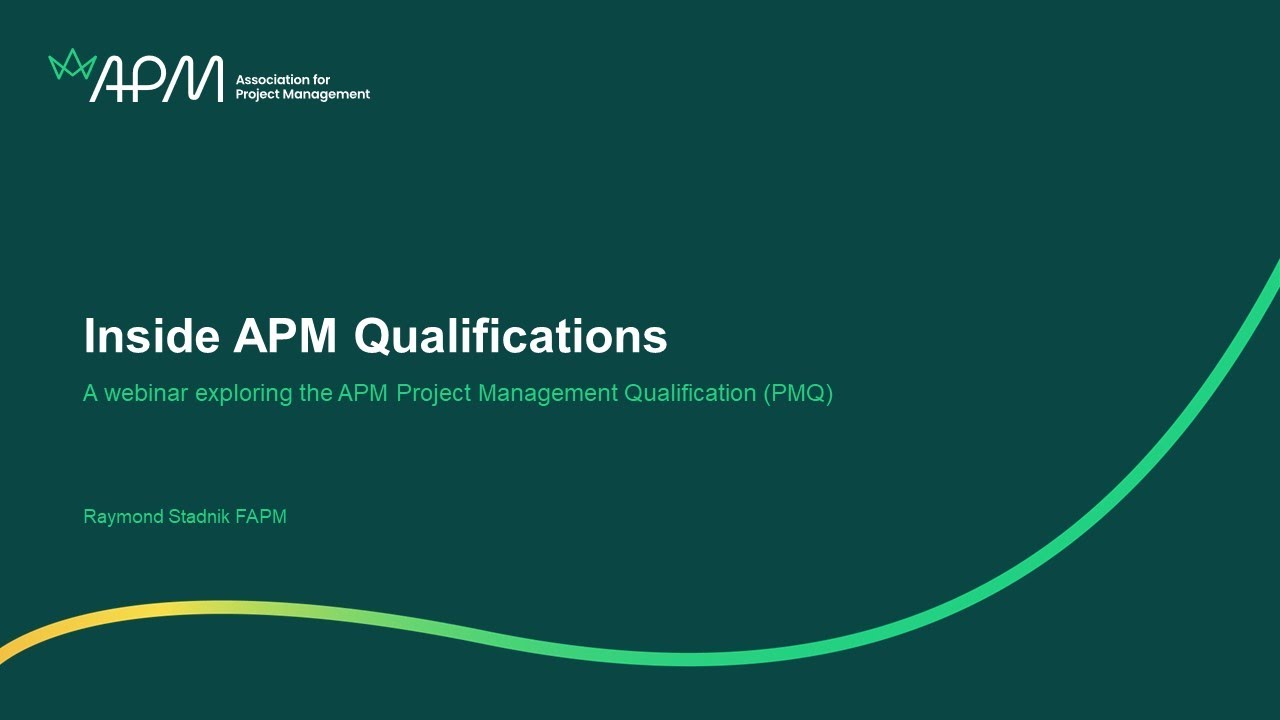 APM Association for Project Management

Inside APM Qualifications

A webinar exploring the APM Project Management Qualification (PMQ)

Raymond Stadnik FAPM